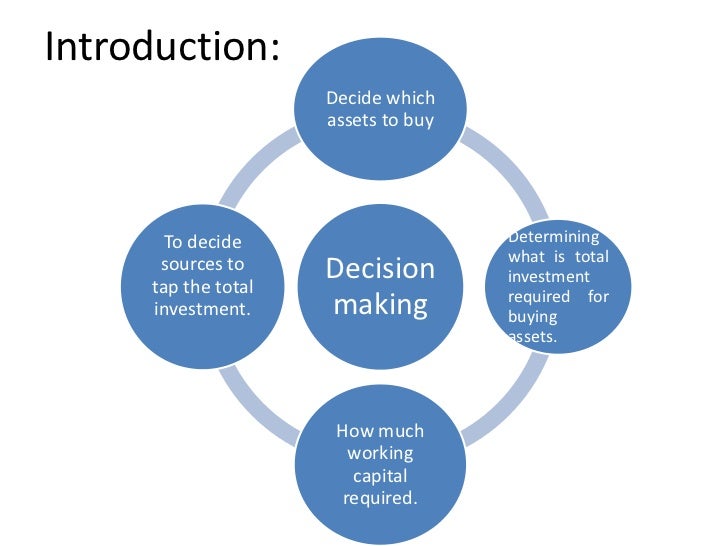 Introduction:

Decide which assets to buy

Determining what is total investment required for buying assets.

How much working capital required.

To decide sources to tap the total investment.

Decision making